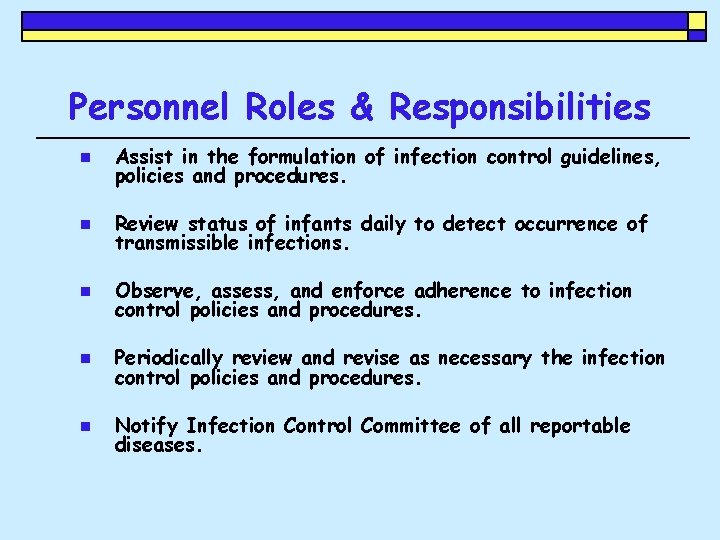 Personnel Roles & Responsibilities

- Assist in the formulation of infection control guidelines, policies and procedures.

- Review status of infants daily to detect occurrence of transmissible infections.

- Observe, assess, and enforce adherence to infection control policies and procedures.

- Periodically review and revise as necessary the infection control policies and procedures.

- Notify Infection Control Committee of all reportable diseases.